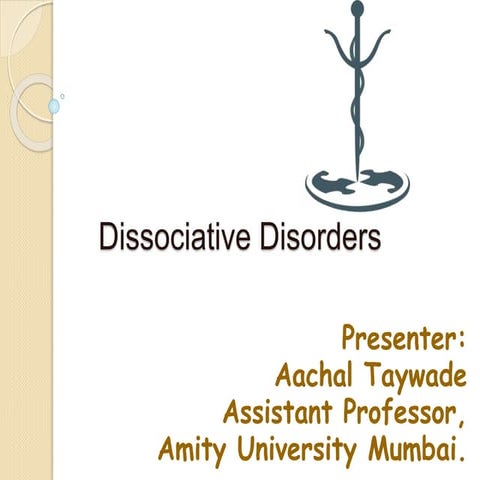 Dissociative Disorders

Presenter:
Aachal Taywade
Assistant Professor,
Amity University Mumbai.